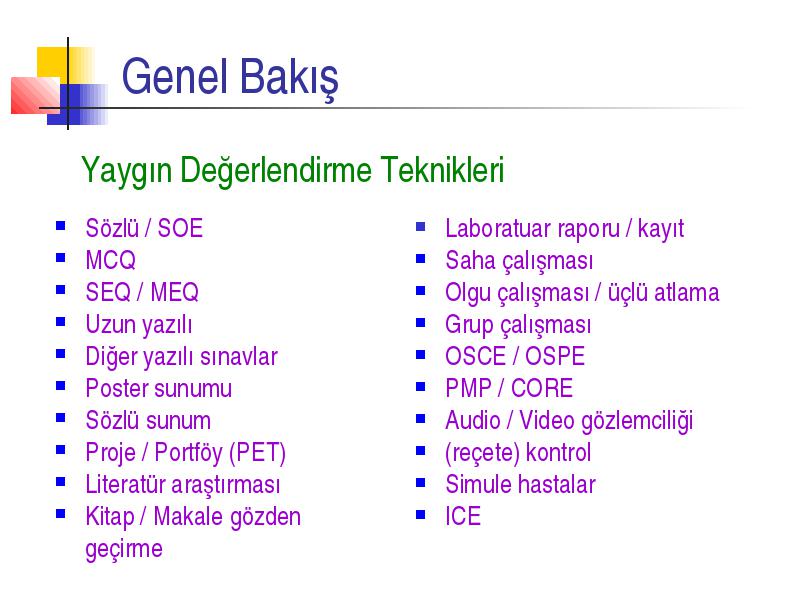 Genel Bakış

Yaygın Değerlendirme Teknikleri

- Sözlü / SOE
- MCQ
- SEQ / MEQ
- Uzun yazılı
- Diğer yazılı sınavlar
- Poster sunumu
- Sözlü sunum
- Proje / Portföy (PET)
- Literatür araştırması
- Kitap / Makale gözden geçirme

- Laboratuar raporu / kayıt
- Saha çalışması
- Olgu çalışması / üçlü atlama
- Grup çalışması
- OSCE / OSPE
- PMP / CORE
- Audio / Video gözlemciliği
- (reçete) kontrol
- Simule hastalar
- ICE